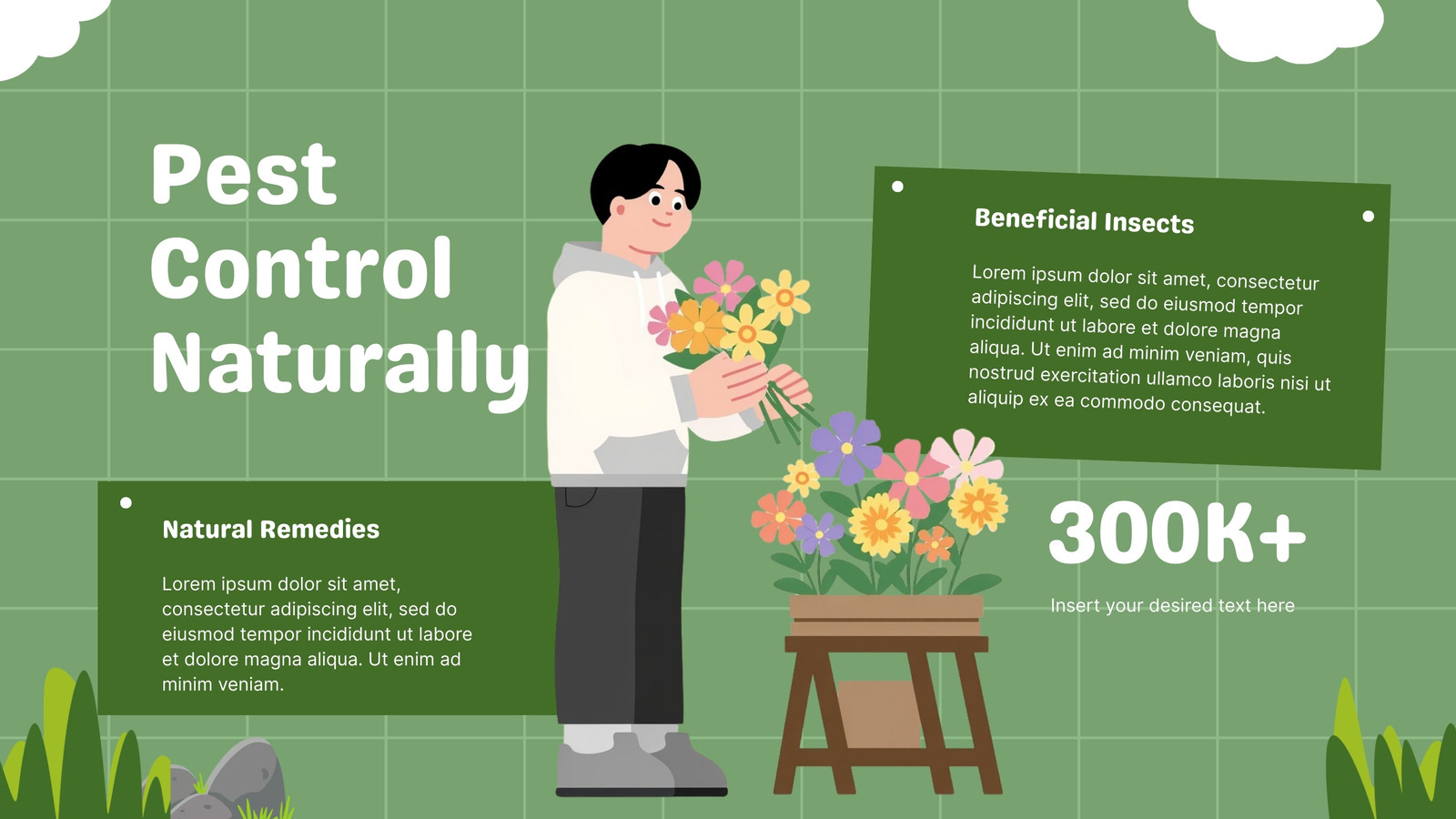 Pest Control Naturally

Beneficial Insects

Lorem ipsum dolor sit amet, consectetur adipiscing elit, sed do eiusmod tempor incididunt ut labore et dolore magna aliqua. Ut enim ad minim veniam, quis nostrud exercitation ullamco laboris nisi ut aliquip ex ea commodo consequat.

Natural Remedies

Lorem ipsum dolor sit amet, consectetur adipiscing elit, sed do eiusmod tempor incididunt ut labore et dolore magna aliqua. Ut enim ad minim veniam.

300K+

Insert your desired text here